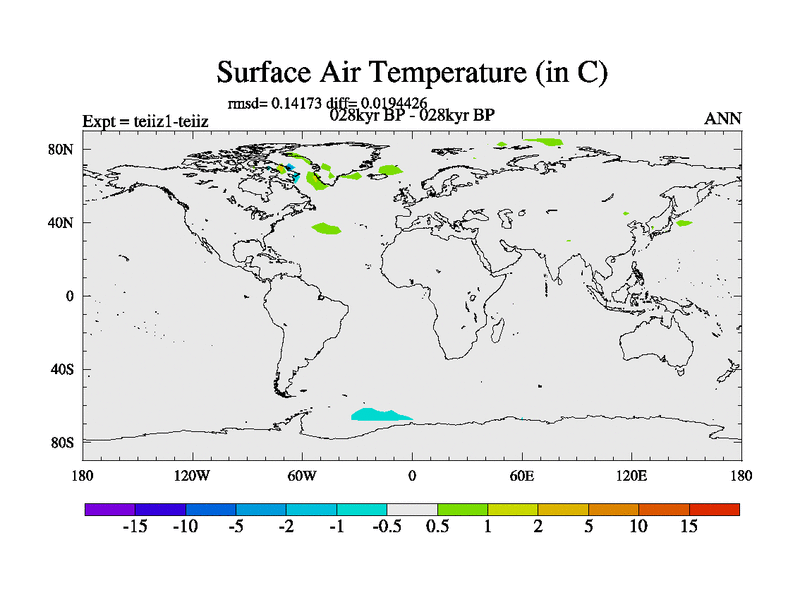 Surface Air Temperature (in C)

rmsd= 0.14173 diff= 0.0194426

Expt = teiiz1-teiiz

028kyr BP - 028kyr BP

ANN

80N
40N
0
40S
80S

180 120W 60W 0 60E 120E 180

-15 -10 -5 -2 -1 -0.5 0.5 1 2 5 10 15